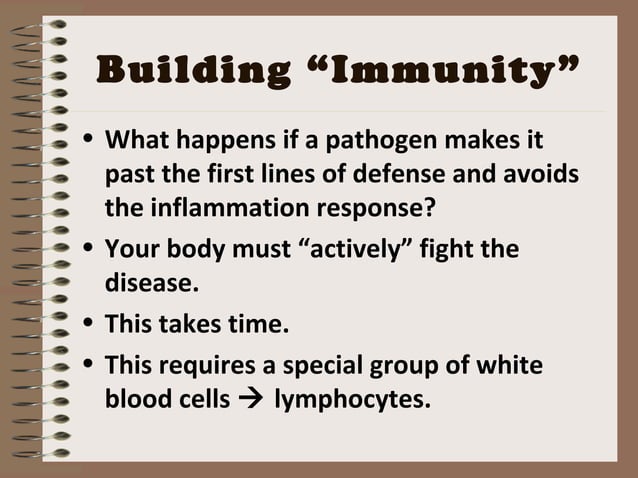 Building “Immunity”

• What happens if a pathogen makes it past the first lines of defense and avoids the inflammation response?

• Your body must “actively” fight the disease.

• This takes time.

• This requires a special group of white blood cells → lymphocytes.